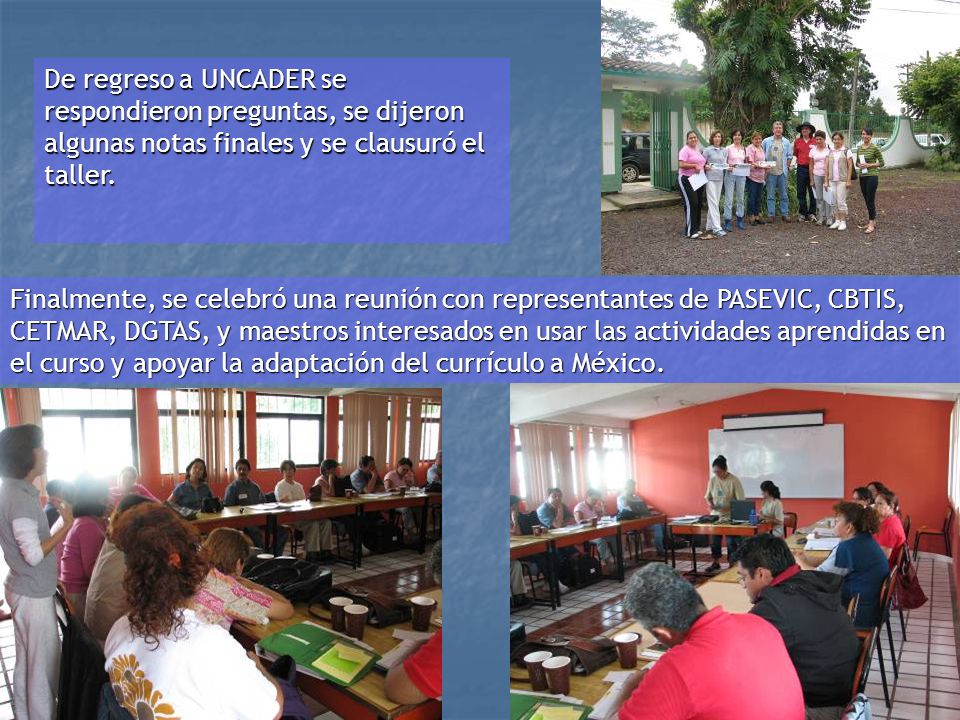 De regreso a UNCADER se respondieron preguntas, se dijeron algunas notas finales y se clausuró el taller.

Finalmente, se celebró una reunión con representantes de PASEVIC, CBTIS, CETMAR, DGTAS, y maestros interesados en usar las actividades aprendidas en el curso y apoyar la adaptación del currículo a México.